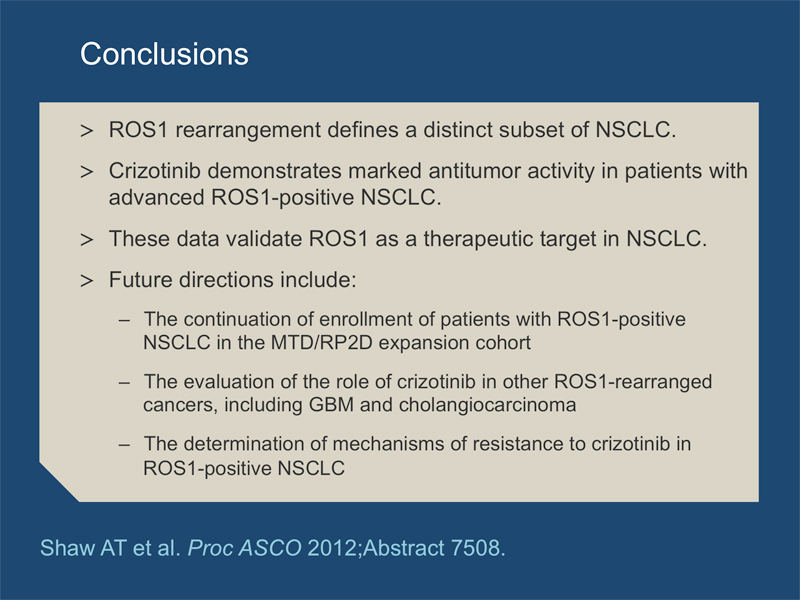 Conclusions

> ROS1 rearrangement defines a distinct subset of NSCLC.

> Crizotinib demonstrates marked antitumor activity in patients with advanced ROS1-positive NSCLC.

> These data validate ROS1 as a therapeutic target in NSCLC.

> Future directions include:

– The continuation of enrollment of patients with ROS1-positive NSCLC in the MTD/RP2D expansion cohort

– The evaluation of the role of crizotinib in other ROS1-rearranged cancers, including GBM and cholangiocarcinoma

– The determination of mechanisms of resistance to crizotinib in ROS1-positive NSCLC

Shaw AT et al. Proc ASCO 2012;Abstract 7508.